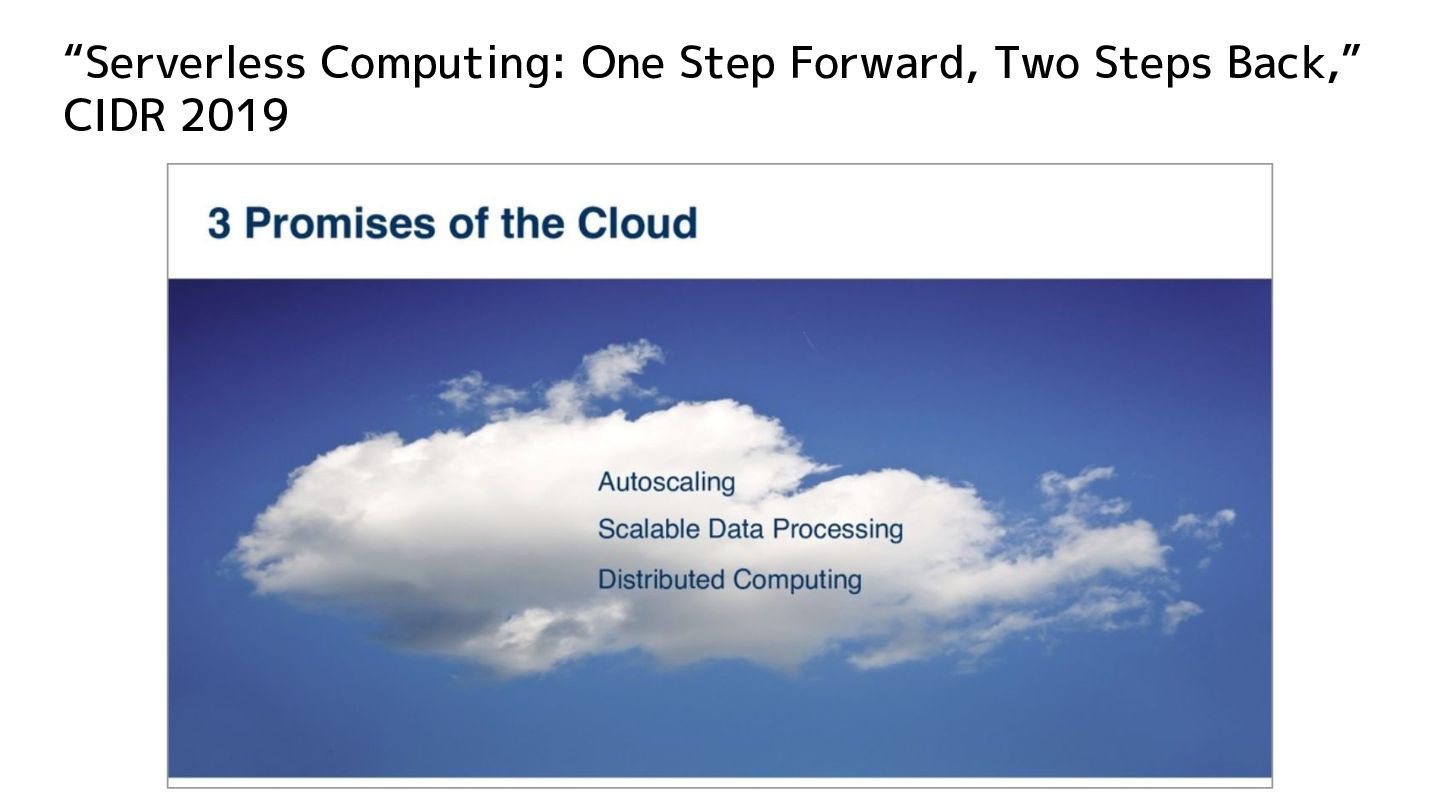 “Serverless Computing: One Step Forward, Two Steps Back,” CIDR 2019

3 Promises of the Cloud

Autoscaling

Scalable Data Processing

Distributed Computing